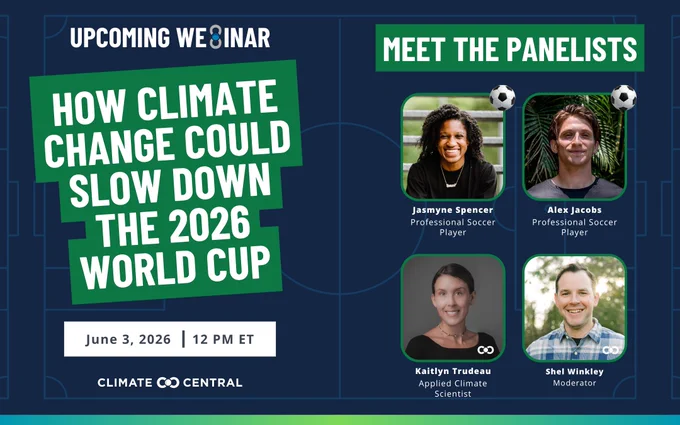 UPCOMING WEBINAR

HOW CLIMATE CHANGE COULD SLOW DOWN THE 2026 WORLD CUP

June 3, 2026 | 12 PM ET

CLIMATE CENTRAL

MEET THE PANELISTS

Jasmyne Spencer
Professional Soccer Player

Alex Jacobs
Professional Soccer Player

Kaitlyn Trudeau
Applied Climate Scientist

Shel Winkley
Moderator